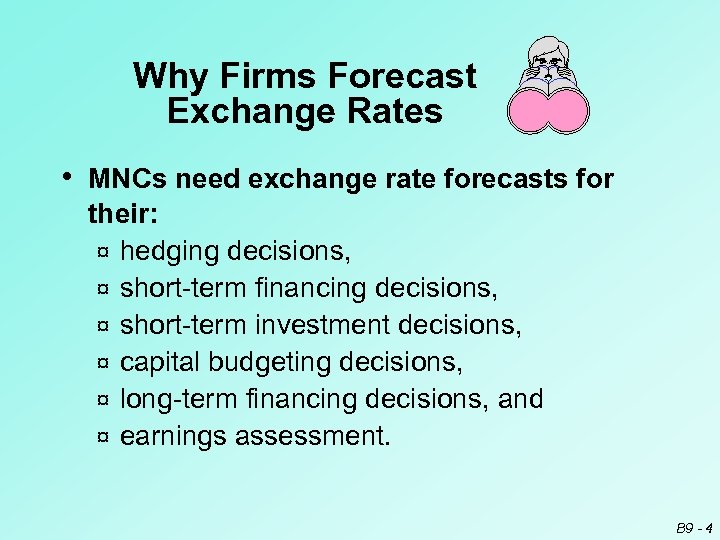 Why Firms Forecast Exchange Rates

• MNCs need exchange rate forecasts for their:
¤ hedging decisions,
¤ short-term financing decisions,
¤ short-term investment decisions,
¤ capital budgeting decisions,
¤ long-term financing decisions, and
¤ earnings assessment.

B9 - 4